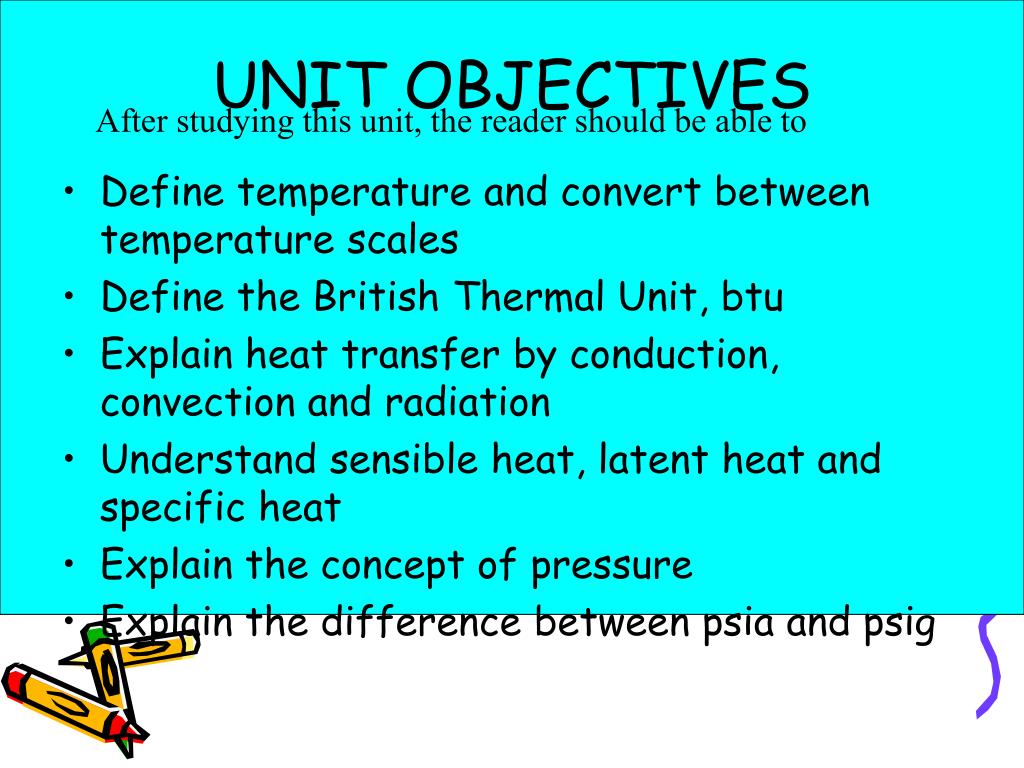 UNIT OBJECTIVES

After studying this unit, the reader should be able to

• Define temperature and convert between temperature scales
• Define the British Thermal Unit, btu
• Explain heat transfer by conduction, convection and radiation
• Understand sensible heat, latent heat and specific heat
• Explain the concept of pressure
• Explain the difference between psia and psig